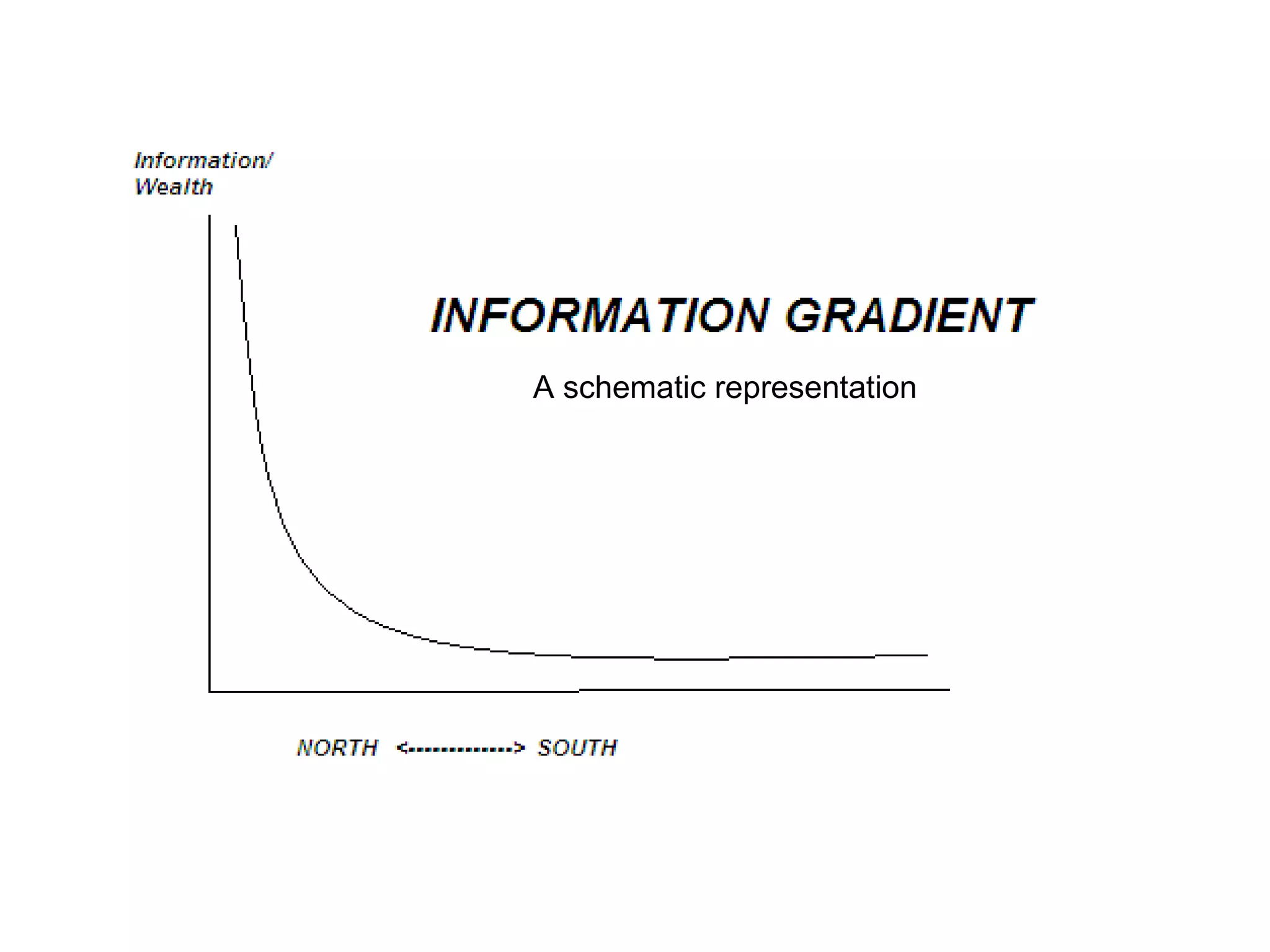 Information/
Wealth

INFORMATION GRADIENT

A schematic representation

NORTH <-------------> SOUTH